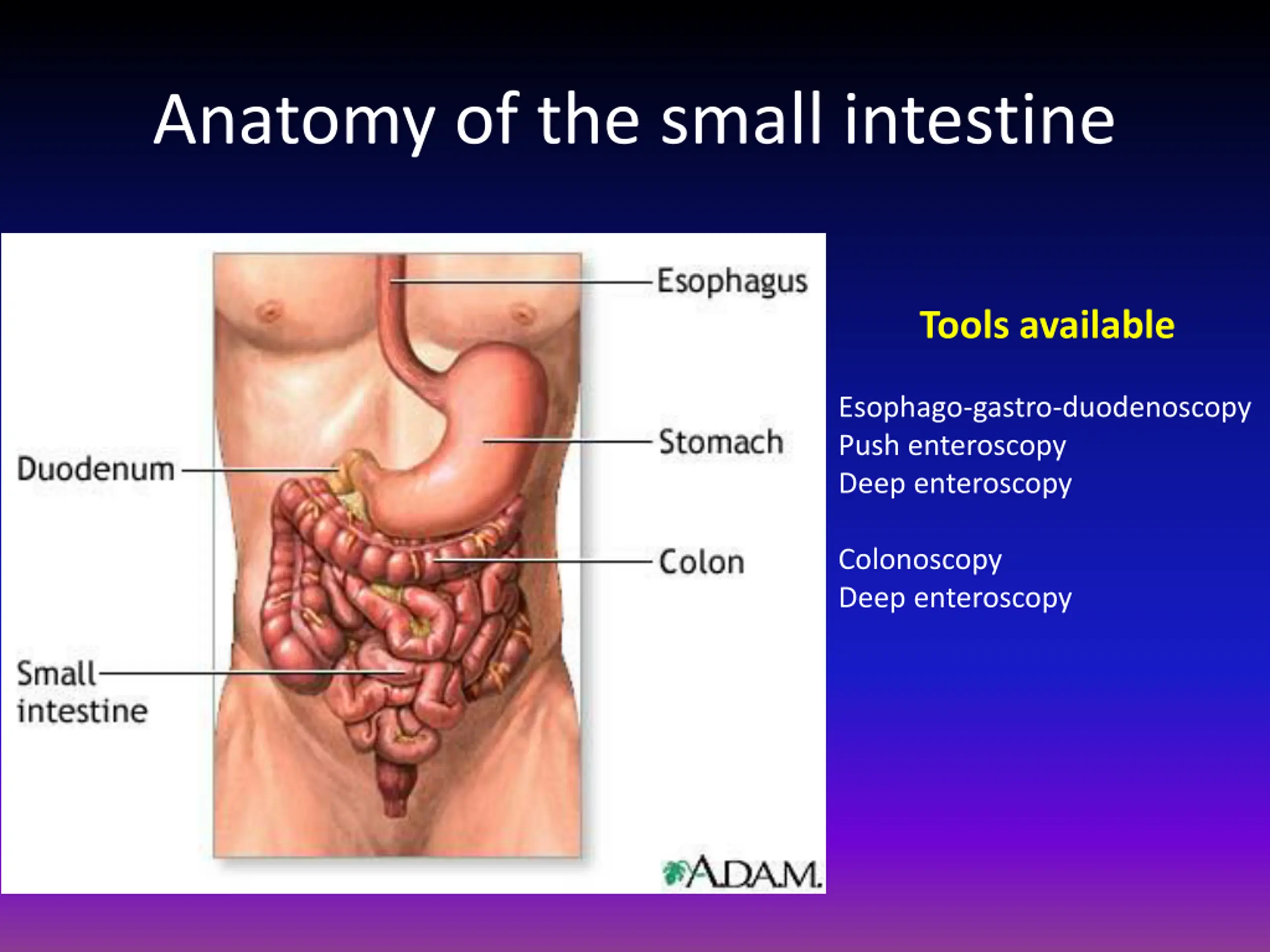 Anatomy of the small intestine

Esophagus

Stomach

Duodenum

Colon

Small intestine

A.D.A.M.

Tools available

Esophago-gastro-duodenoscopy
Push enteroscopy
Deep enteroscopy

Colonoscopy
Deep enteroscopy